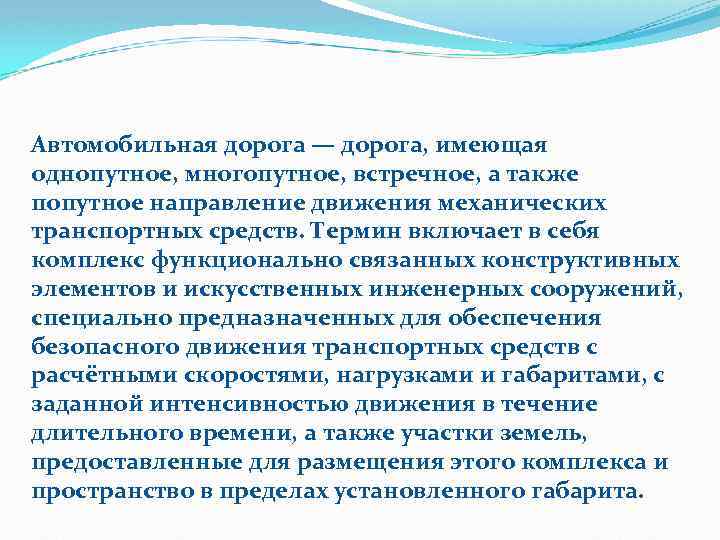 Автомобильная дорога — дорога, имеющая однопутное, многопутное, встречное, а также попутное направление движения механических транспортных средств. Термин включает в себя комплекс функционально связанных конструктивных элементов и искусственных инженерных сооружений, специально предназначенных для обеспечения безопасного движения транспортных средств с расчётными скоростями, нагрузками и габаритами, с заданной интенсивностью движения в течение длительного времени, а также участки земель, предоставленные для размещения этого комплекса и пространство в пределах установленного габарита.